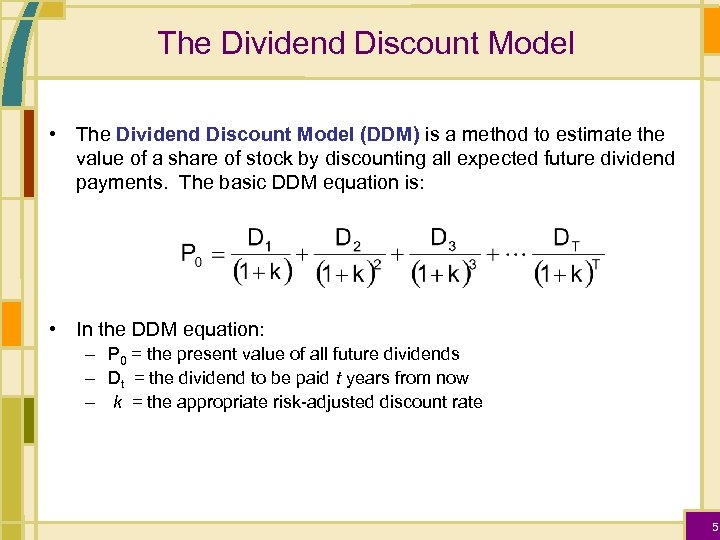 The Dividend Discount Model

• The Dividend Discount Model (DDM) is a method to estimate the value of a share of stock by discounting all expected future dividend payments. The basic DDM equation is:

$P_0 = \frac{D_1}{(1+k)} + \frac{D_2}{(1+k)^2} + \frac{D_3}{(1+k)^3} + \cdots \frac{D_T}{(1+k)^T}$

• In the DDM equation:
– $P_0$ = the present value of all future dividends
– $D_t$ = the dividend to be paid $t$ years from now
– $k$ = the appropriate risk-adjusted discount rate

5